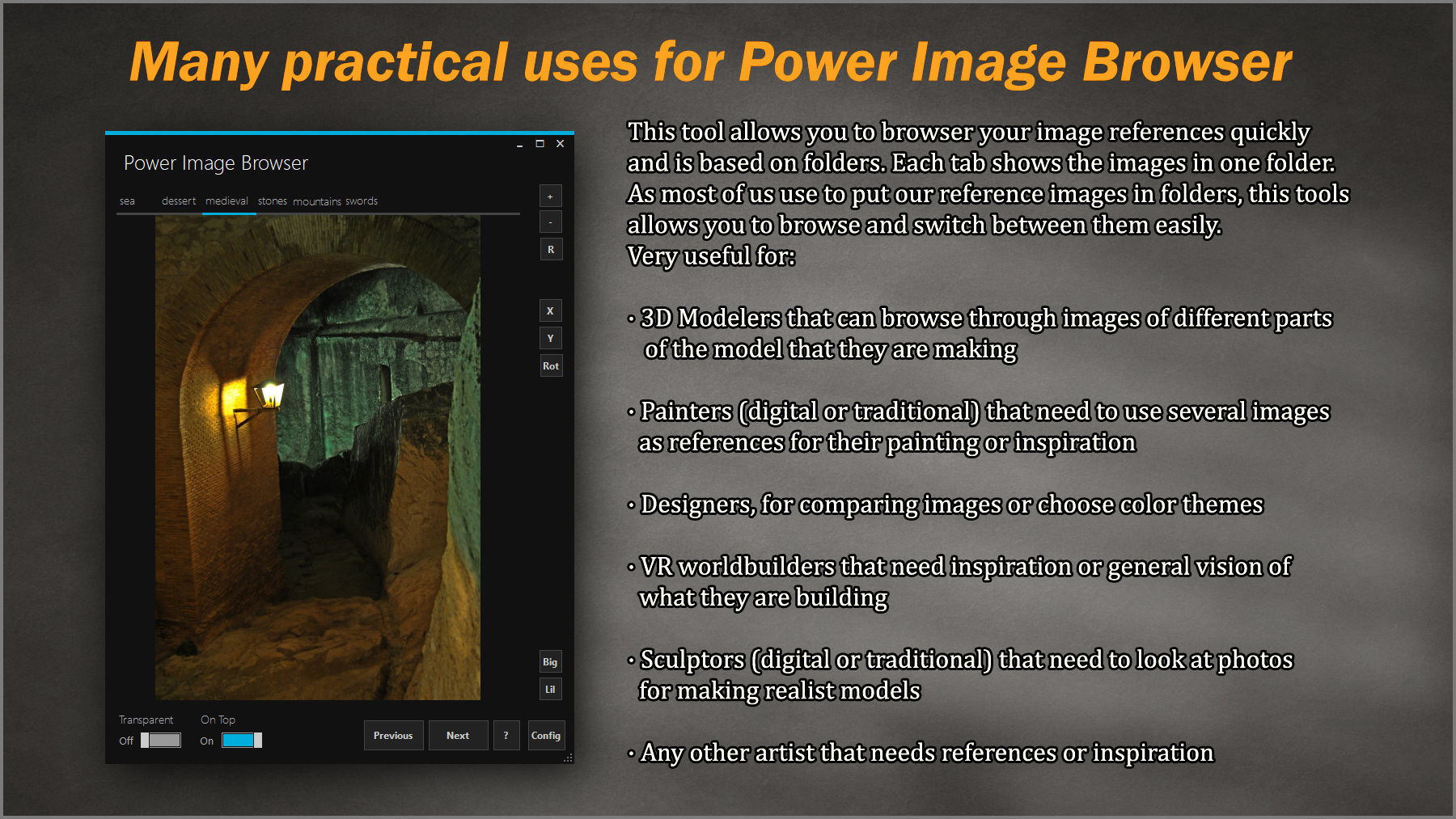 Many practical uses for Power Image Browser

Power Image Browser

sea dessert medieval stones mountains swords

+
-
R
X
Y
Rot
Big
Lil

Transparent
Off

On Top
On

Previous
Next
?
Config

This tool allows you to browser your image references quickly and is based on folders. Each tab shows the images in one folder. As most of us use to put our reference images in folders, this tools allows you to browse and switch between them easily.
Very useful for:

• 3D Modelers that can browse through images of different parts of the model that they are making

• Painters (digital or traditional) that need to use several images as references for their painting or inspiration

• Designers, for comparing images or choose color themes

• VR worldbuilders that need inspiration or general vision of what they are building

• Sculptors (digital or traditional) that need to look at photos for making realist models

• Any other artist that needs references or inspiration